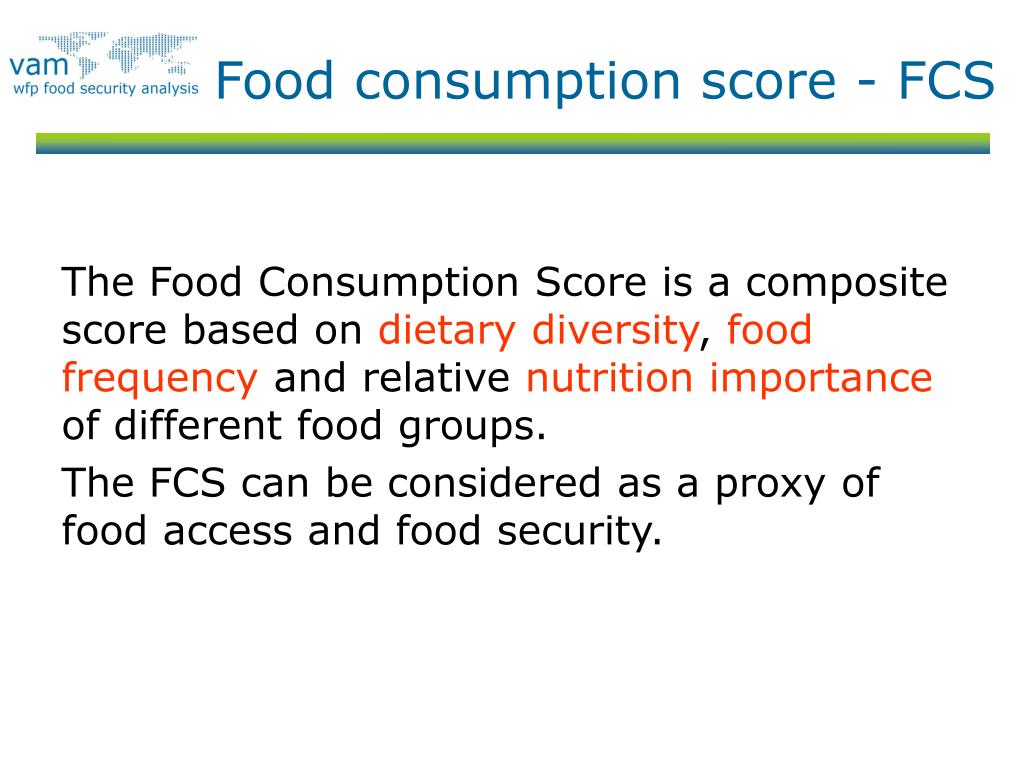 vam
wfp food security analysis

Food consumption score - FCS

The Food Consumption Score is a composite score based on dietary diversity, food frequency and relative nutrition importance of different food groups.

The FCS can be considered as a proxy of food access and food security.